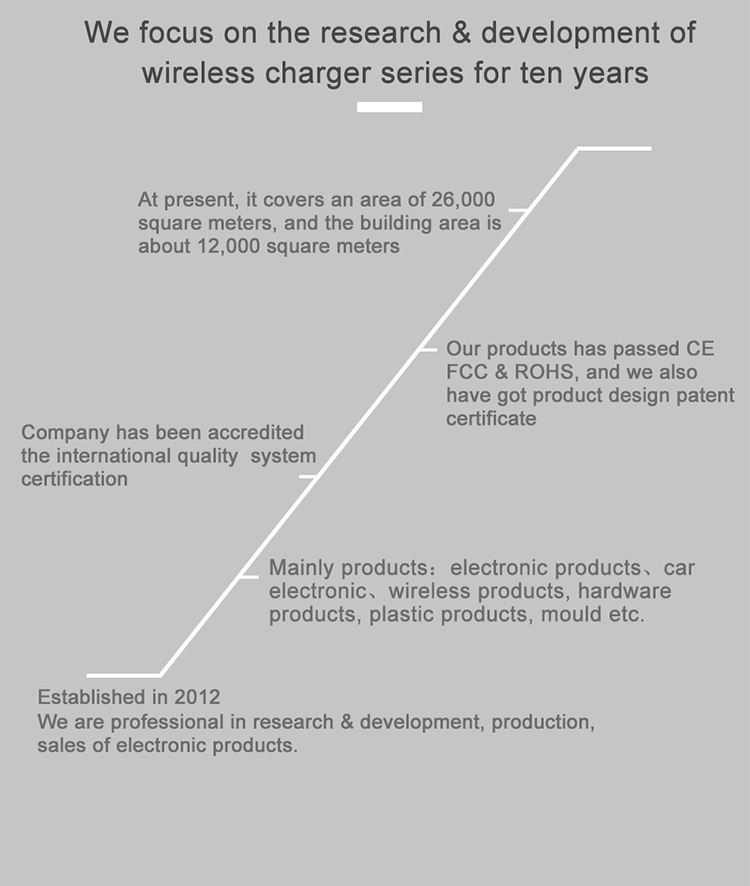 We focus on the research & development of wireless charger series for ten years

At present, it covers an area of 26,000 square meters, and the building area is about 12,000 square meters

Our products has passed CE FCC & ROHS, and we also have got product design patent certificate

Company has been accredited the international quality system certification

Mainly products：electronic products、car electronic、wireless products, hardware products, plastic products, mould etc.

Established in 2012
We are professional in research & development, production, sales of electronic products.